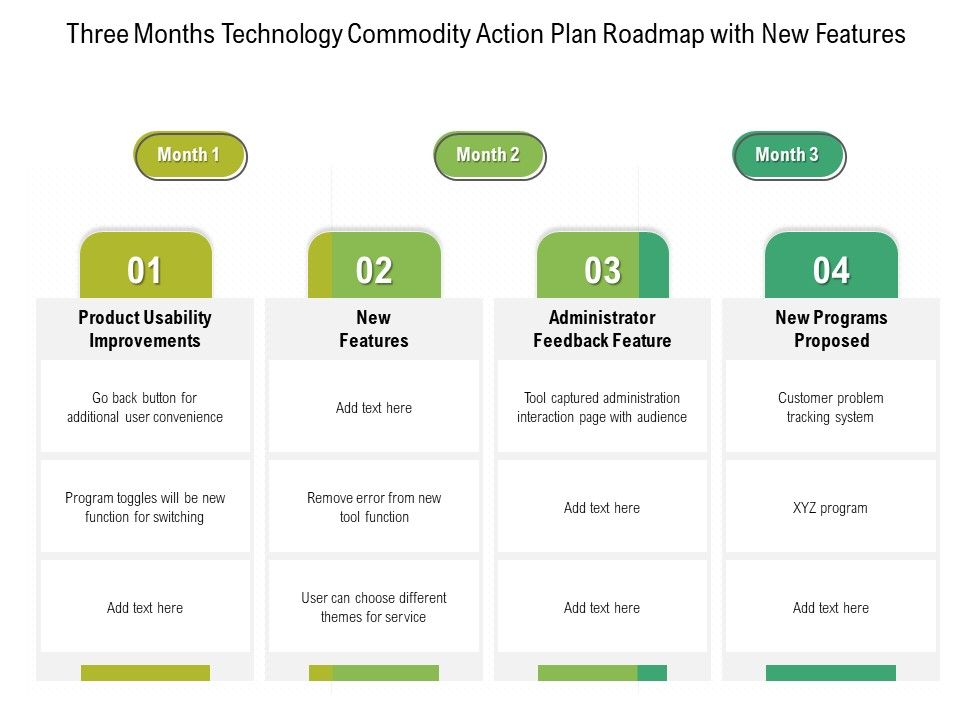 Three Months Technology Commodity Action Plan Roadmap with New Features

Month 1

Month 2

Month 3

01

Product Usability Improvements

Go back button for additional user convenience

Program toggles will be new function for switching

Add text here

02

New Features

Add text here

Remove error from new tool function

User can choose different themes for service

03

Administrator Feedback Feature

Tool captured administration interaction page with audience

Add text here

Add text here

04

New Programs Proposed

Customer problem tracking system

XYZ program

Add text here